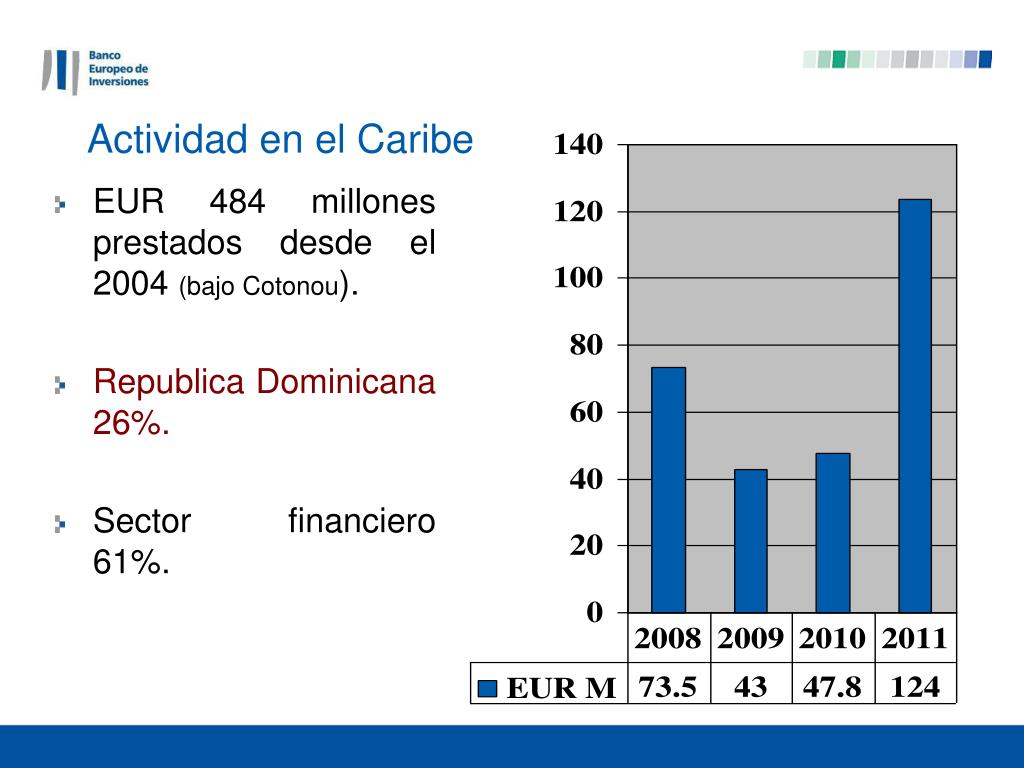 Banco Europeo de Inversiones

Actividad en el Caribe

EUR 484 millones prestados desde el 2004 (bajo Cotonou).

Republica Dominicana 26%.

Sector financiero 61%.

140
120
100
80
60
40
20
0

| | 2008 | 2009 | 2010 | 2011 |
|---|---|---|---|---|
| EUR M | 73.5 | 43 | 47.8 | 124 |